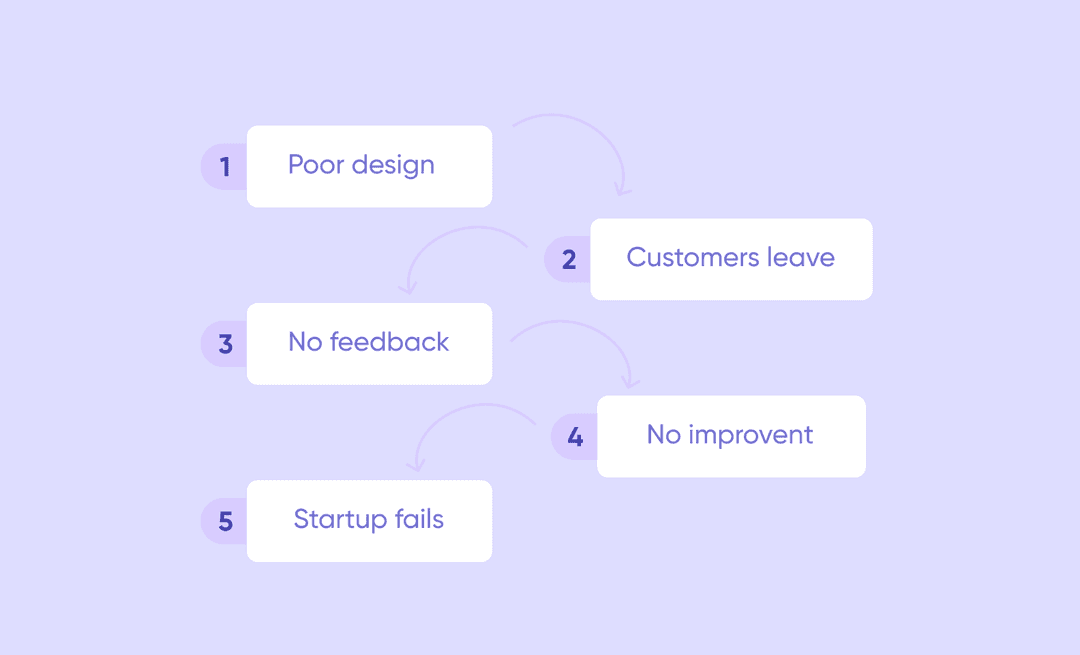 1 Poor design

2 Customers leave

3 No feedback

4 No improvent

5 Startup fails